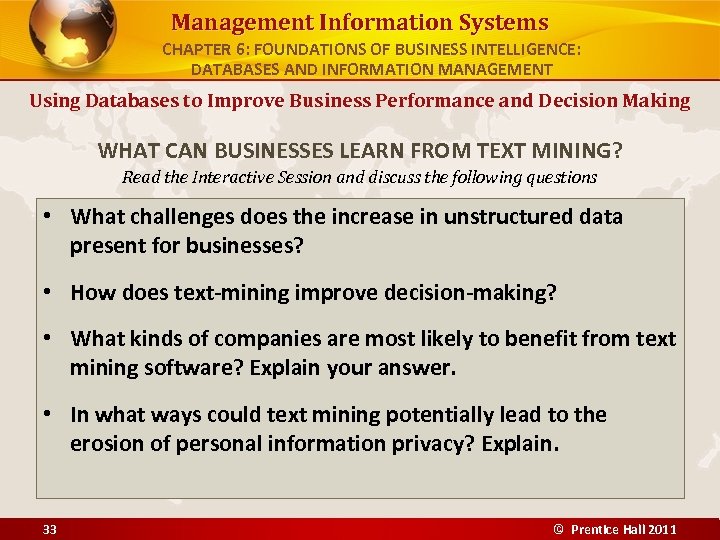 Management Information Systems

CHAPTER 6: FOUNDATIONS OF BUSINESS INTELLIGENCE: DATABASES AND INFORMATION MANAGEMENT

Using Databases to Improve Business Performance and Decision Making

WHAT CAN BUSINESSES LEARN FROM TEXT MINING?

Read the Interactive Session and discuss the following questions

• What challenges does the increase in unstructured data present for businesses?

• How does text-mining improve decision-making?

• What kinds of companies are most likely to benefit from text mining software? Explain your answer.

• In what ways could text mining potentially lead to the erosion of personal information privacy? Explain.

33

© Prentice Hall 2011